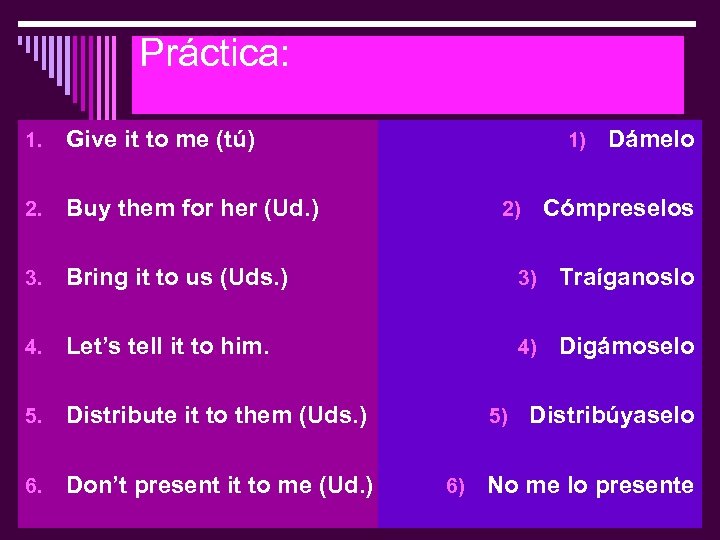 Práctica:

1. Give it to me (tú)
2. Buy them for her (Ud.)
3. Bring it to us (Uds.)
4. Let's tell it to him.
5. Distribute it to them (Uds.)
6. Don't present it to me (Ud.)

1) Dámelo
2) Cómpreselos
3) Traíganoslo
4) Digámoselo
5) Distribúyaselo
6) No me lo presente